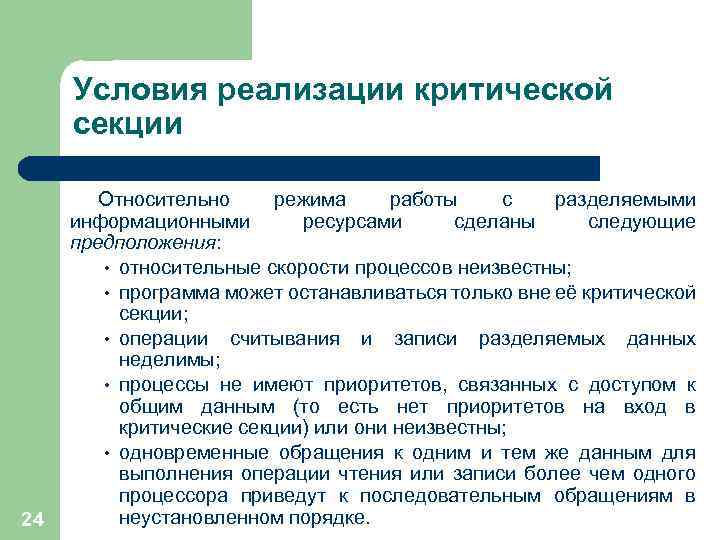 Условия реализации критической секции

Относительно режима работы с разделяемыми информационными ресурсами сделаны следующие предположения:

• относительные скорости процессов неизвестны;
• программа может останавливаться только вне её критической секции;
• операции считывания и записи разделяемых данных неделимы;
• процессы не имеют приоритетов, связанных с доступом к общим данным (то есть нет приоритетов на вход в критические секции) или они неизвестны;
• одновременные обращения к одним и тем же данным для выполнения операции чтения или записи более чем одного процессора приведут к последовательным обращениям в неустановленном порядке.

24